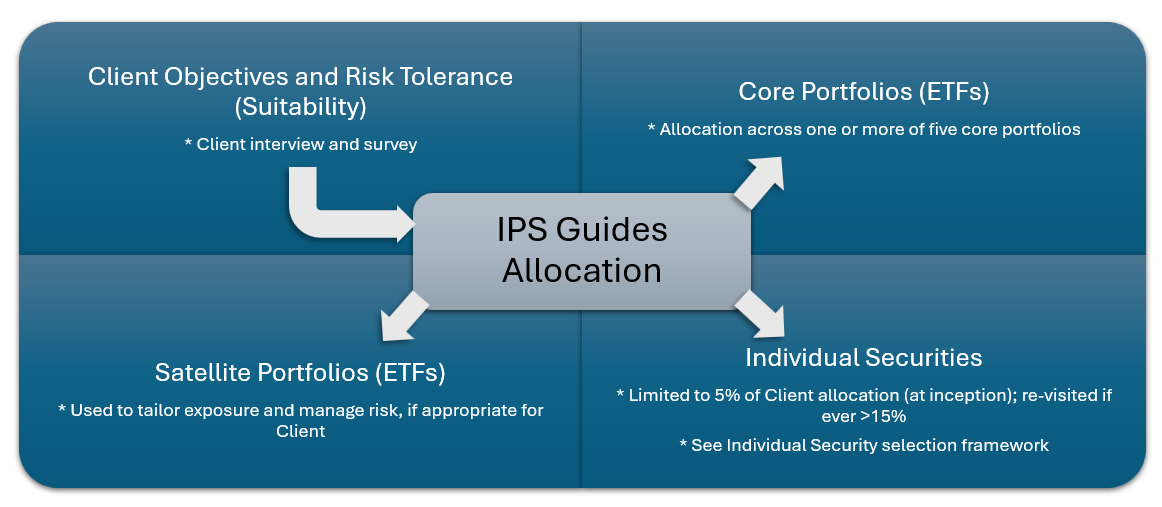 Client Objectives and Risk Tolerance (Suitability)

* Client interview and survey

Core Portfolios (ETFs)

* Allocation across one or more of five core portfolios

IPS Guides Allocation

Satellite Portfolios (ETFs)

* Used to tailor exposure and manage risk, if appropriate for Client

Individual Securities

* Limited to 5% of Client allocation (at inception); re-visited if ever >15%

* See Individual Security selection framework